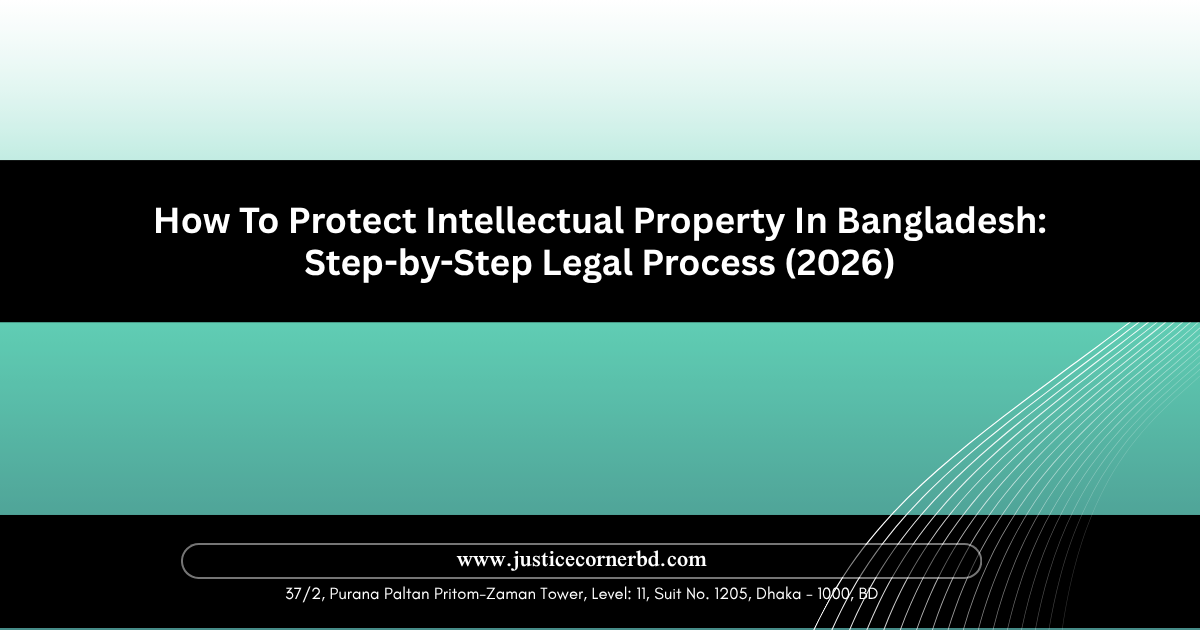 How To Protect Intellectual Property In Bangladesh: Step-by-Step Legal Process (2026)

www.justicecornerbd.com

37/2, Purana Paltan Pritom-Zaman Tower, Level: 11, Suit No. 1205, Dhaka - 1000, BD